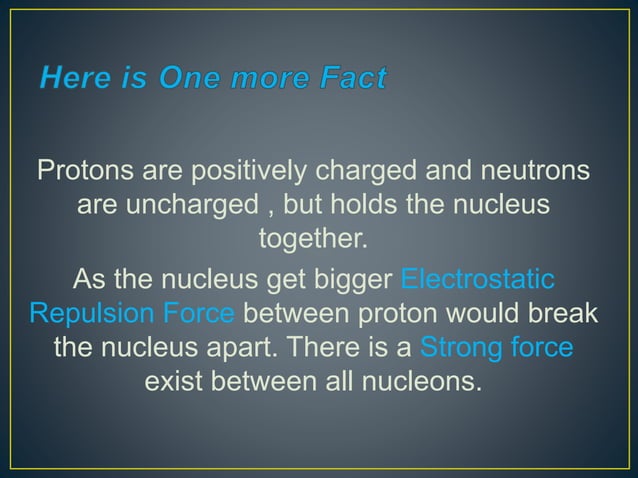 Here is One more Fact

Protons are positively charged and neutrons are uncharged , but holds the nucleus together.

As the nucleus get bigger Electrostatic Repulsion Force between proton would break the nucleus apart. There is a Strong force exist between all nucleons.